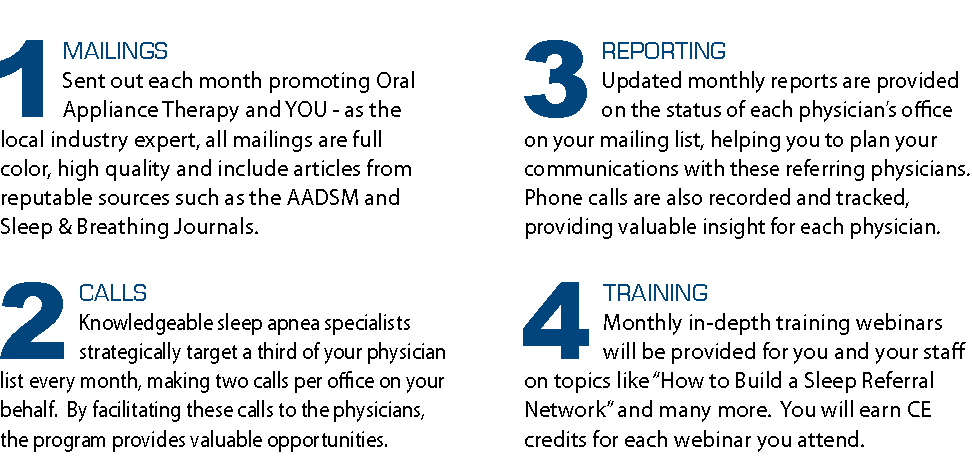 1 MAILINGS
Sent out each month promoting Oral Appliance Therapy and YOU - as the local industry expert, all mailings are full color, high quality and include articles from reputable sources such as the AADSM and Sleep & Breathing Journals.

2 CALLS
Knowledgeable sleep apnea specialists strategically target a third of your physician list every month, making two calls per office on your behalf. By facilitating these calls to the physicians, the program provides valuable opportunities.

3 REPORTING
Updated monthly reports are provided on the status of each physician's office on your mailing list, helping you to plan your communications with these referring physicians. Phone calls are also recorded and tracked, providing valuable insight for each physician.

4 TRAINING
Monthly in-depth training webinars will be provided for you and your staff on topics like "How to Build a Sleep Referral Network" and many more. You will earn CE credits for each webinar you attend.